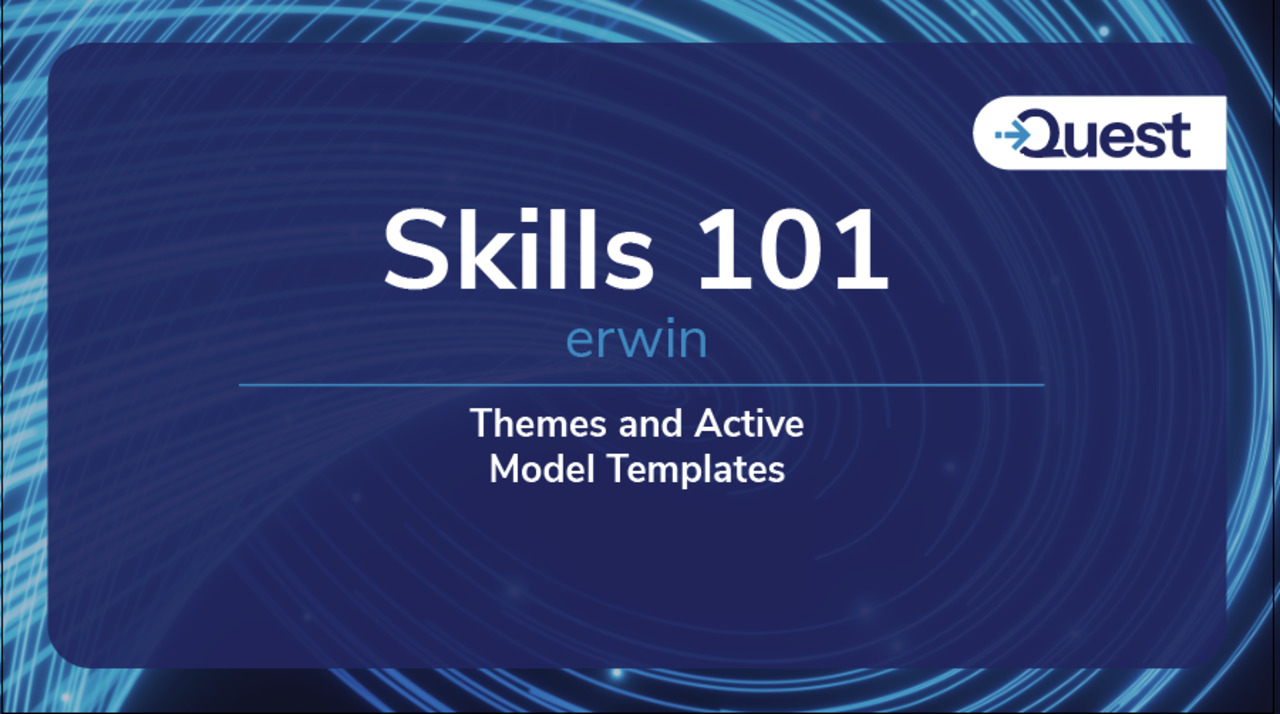 Quest

Skills 101

erwin

Themes and Active Model Templates